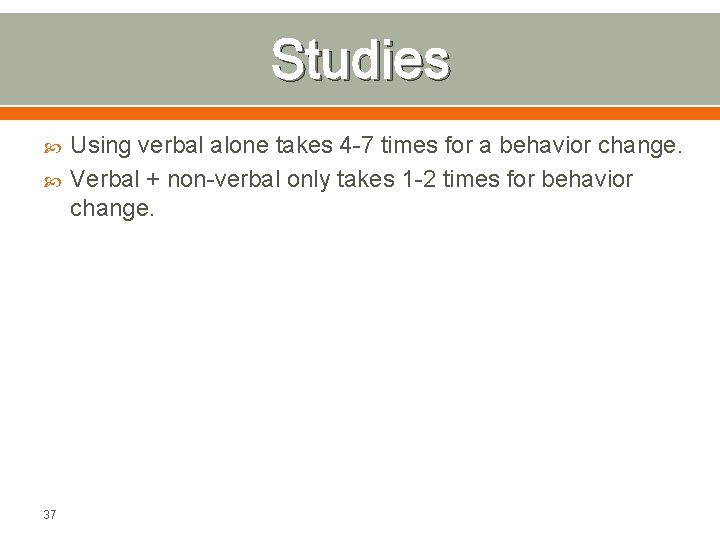 Studies

Using verbal alone takes 4-7 times for a behavior change.

Verbal + non-verbal only takes 1-2 times for behavior change.

37